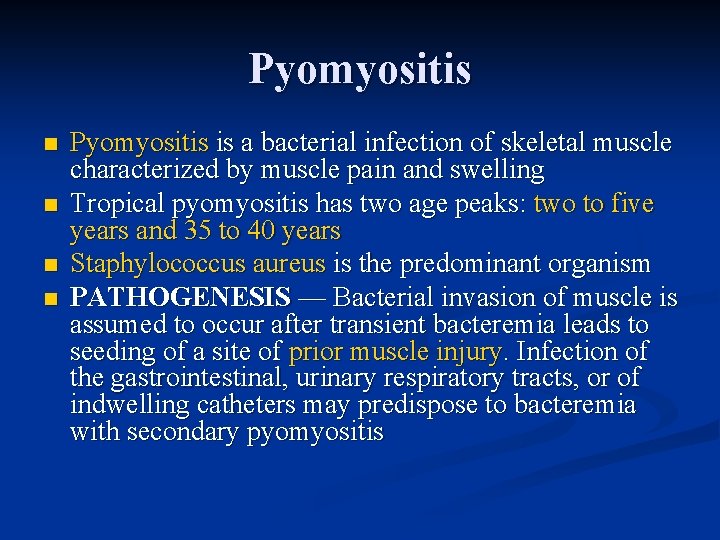 Pyomyositis

■ Pyomyositis is a bacterial infection of skeletal muscle characterized by muscle pain and swelling

■ Tropical pyomyositis has two age peaks: two to five years and 35 to 40 years

■ Staphylococcus aureus is the predominant organism

■ PATHOGENESIS — Bacterial invasion of muscle is assumed to occur after transient bacteremia leads to seeding of a site of prior muscle injury. Infection of the gastrointestinal, urinary respiratory tracts, or of indwelling catheters may predispose to bacteremia with secondary pyomyositis